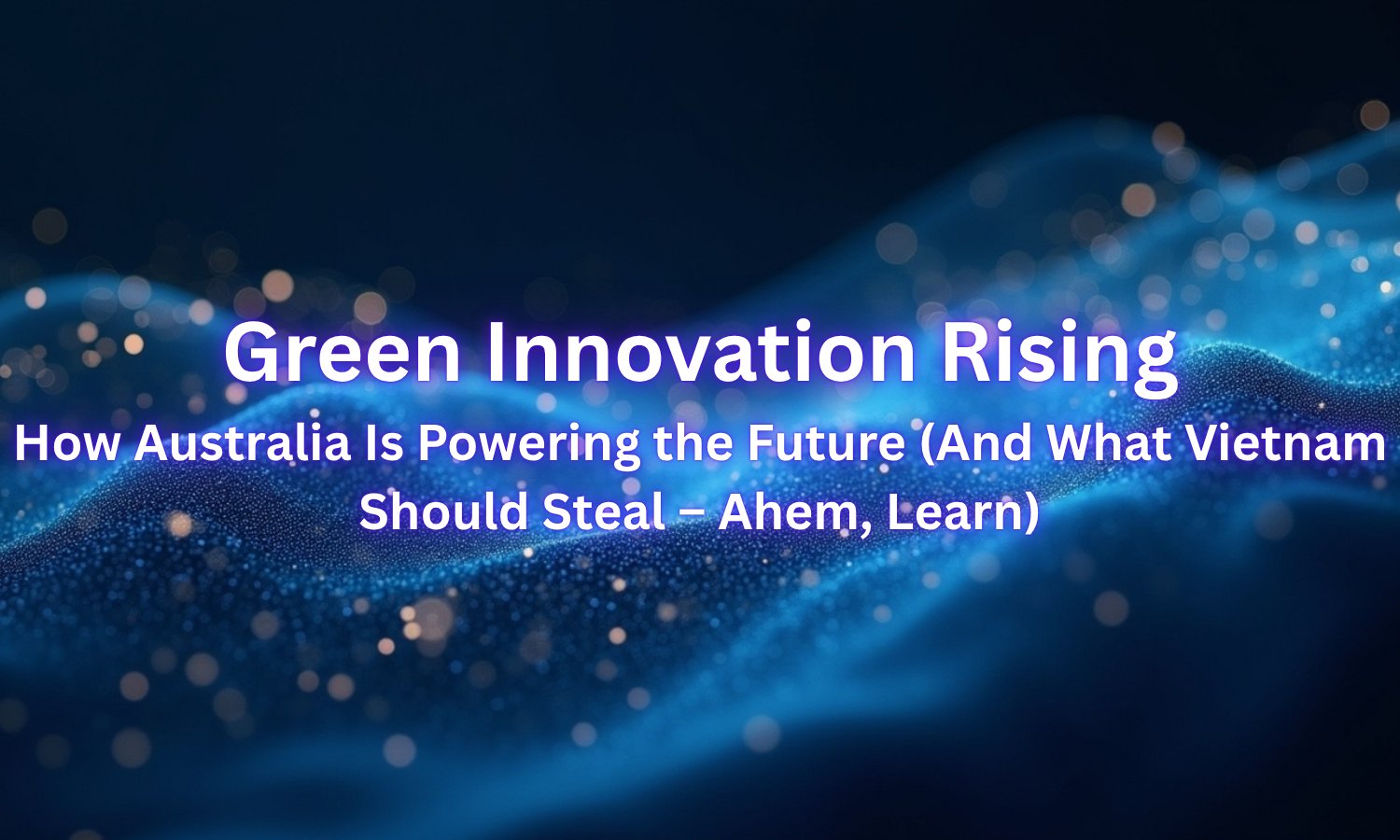 Green Innovation Rising

How Australia Is Powering the Future (And What Vietnam Should Steal – Ahem, Learn)